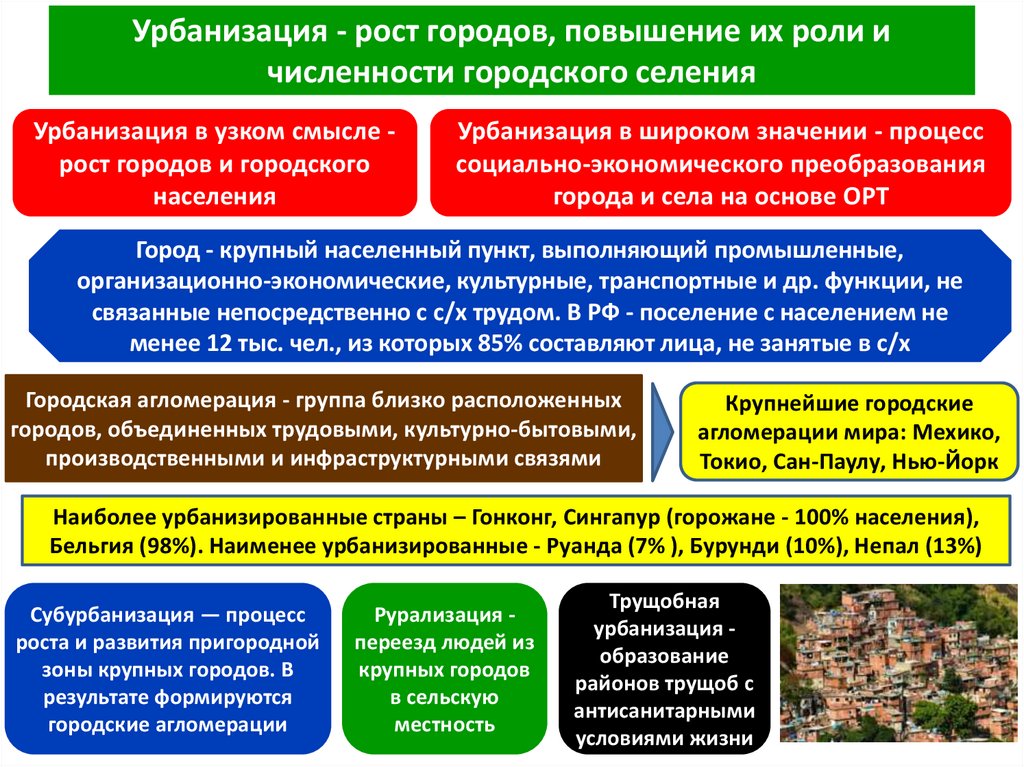 Урбанизация - рост городов, повышение их роли и численности городского селения

Урбанизация в узком смысле - рост городов и городского населения

Урбанизация в широком значении - процесс социально-экономического преобразования города и села на основе ОРТ

Город - крупный населенный пункт, выполняющий промышленные, организационно-экономические, культурные, транспортные и др. функции, не связанные непосредственно с с/х трудом. В РФ - поселение с населением не менее 12 тыс. чел., из которых 85% составляют лица, не занятые в с/х

Городская агломерация - группа близко расположенных городов, объединенных трудовыми, культурно-бытовыми, производственными и инфраструктурными связями

Крупнейшие городские агломерации мира: Мехико, Токио, Сан-Паулу, Нью-Йорк

Наиболее урбанизированные страны – Гонконг, Сингапур (горожане - 100% населения), Бельгия (98%). Наименее урбанизированные - Руанда (7% ), Бурунди (10%), Непал (13%)

Субурбанизация — процесс роста и развития пригородной зоны крупных городов. В результате формируются городские агломерации

Рурализация - переезд людей из крупных городов в сельскую местность

Трущобная урбанизация - образование районов трущоб с антисанитарными условиями жизни